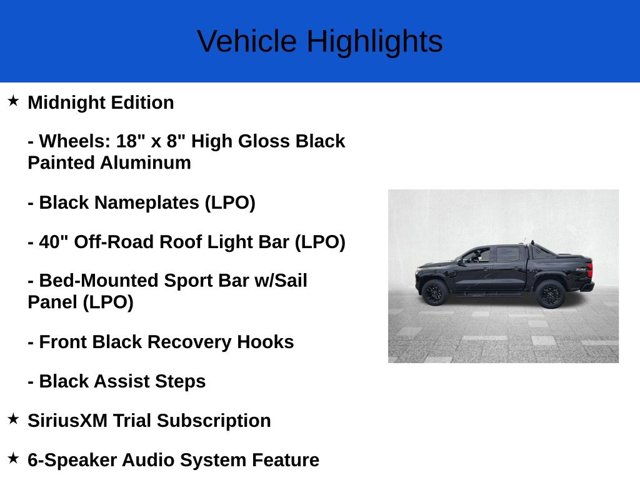 Vehicle Highlights

★ Midnight Edition

- Wheels: 18" x 8" High Gloss Black Painted Aluminum

- Black Nameplates (LPO)

- 40" Off-Road Roof Light Bar (LPO)

- Bed-Mounted Sport Bar w/Sail Panel (LPO)

- Front Black Recovery Hooks

- Black Assist Steps

★ SiriusXM Trial Subscription

★ 6-Speaker Audio System Feature